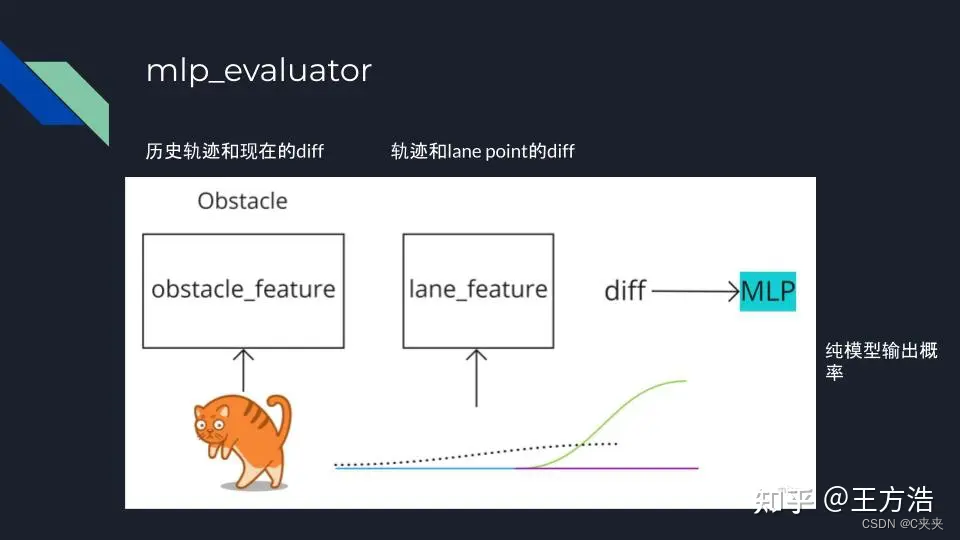 mlp_evaluator

历史轨迹和现在的diff

轨迹和lane point的diff

Obstacle

obstacle_feature

lane_feature

diff

MLP

纯模型输出概率

知乎 @王方浩

CSDN @C夹夹